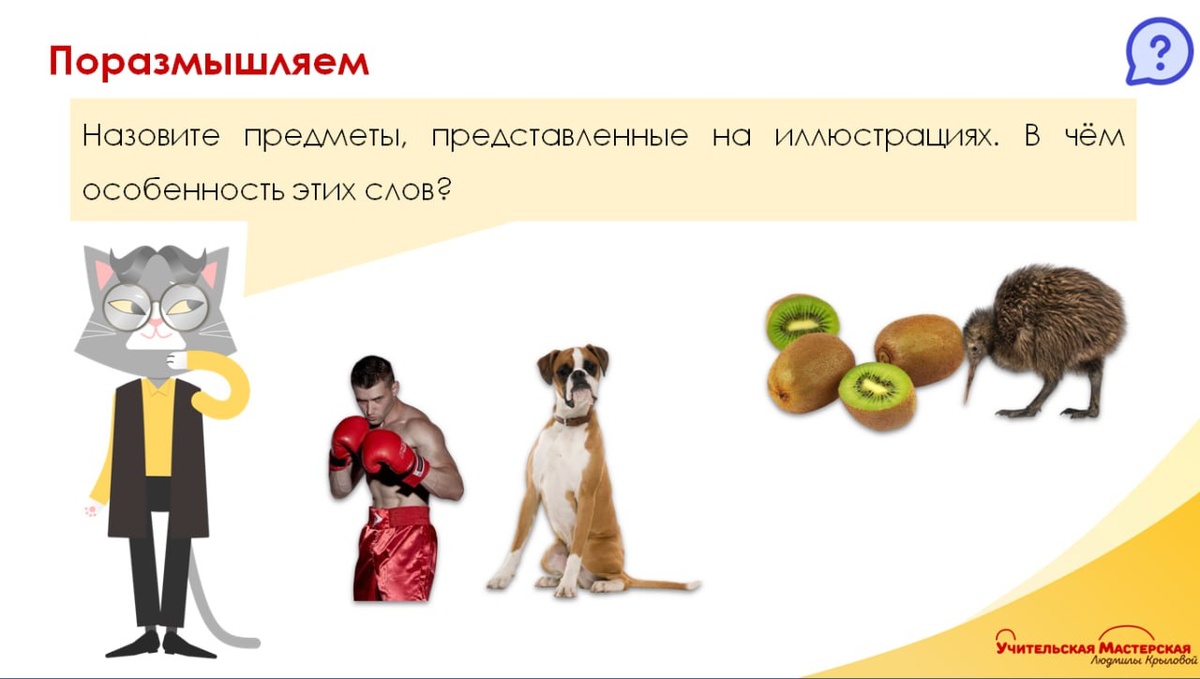 Поразмышляем

?

Назовите предметы, представленные на иллюстрациях. В чём особенность этих слов?

Учительская Мастерская
Людмилы Крыловой